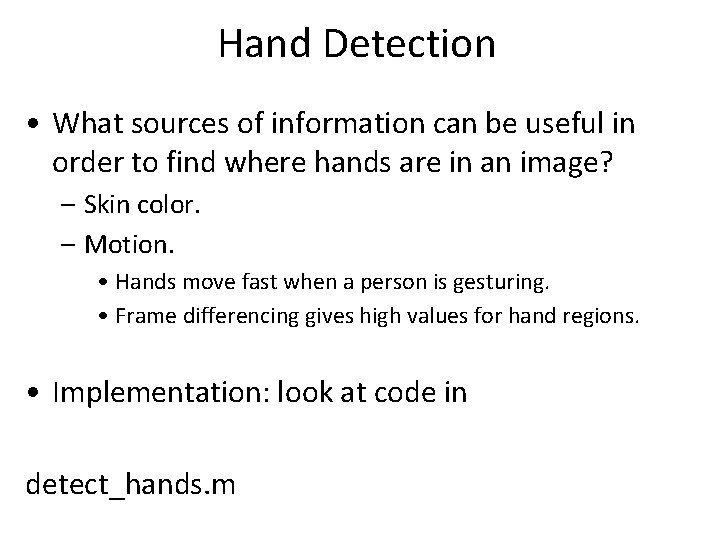 Hand Detection

• What sources of information can be useful in order to find where hands are in an image?
– Skin color.
– Motion.
• Hands move fast when a person is gesturing.
• Frame differencing gives high values for hand regions.

• Implementation: look at code in

detect_hands.m